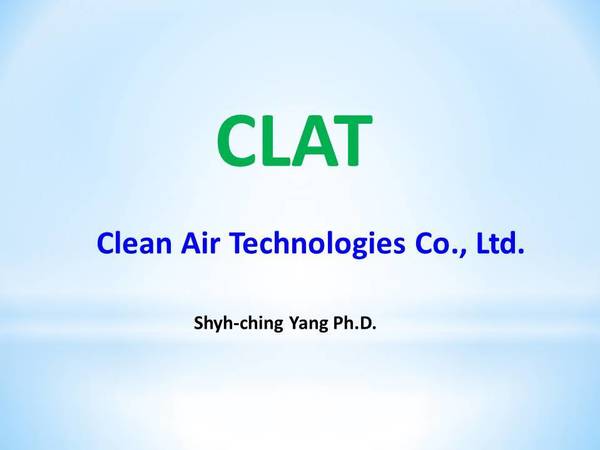 CLAT

Clean Air Technologies Co., Ltd.

Shyh-ching Yang Ph.D.